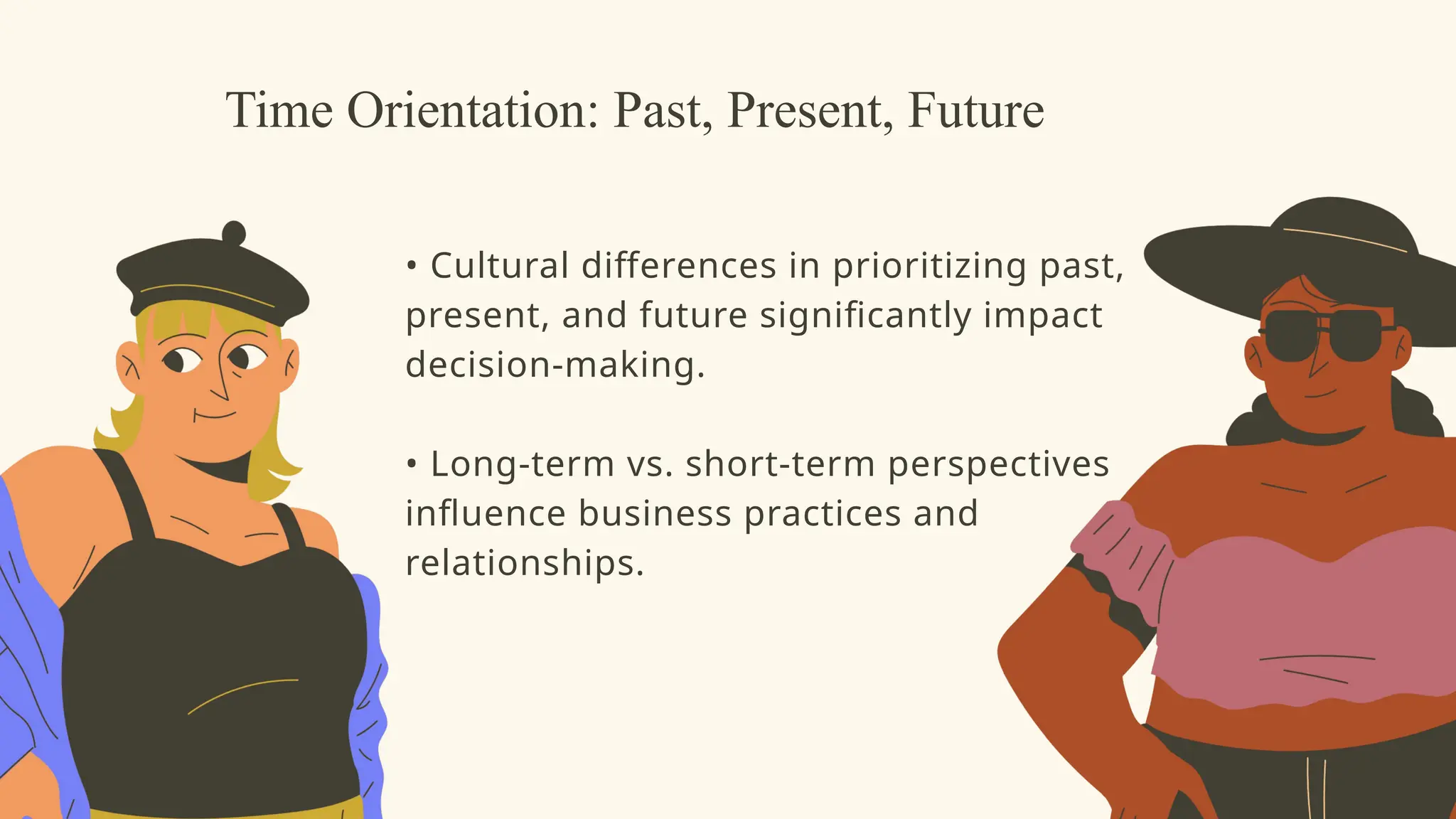 Time Orientation: Past, Present, Future

• Cultural differences in prioritizing past, present, and future significantly impact decision-making.

• Long-term vs. short-term perspectives influence business practices and relationships.